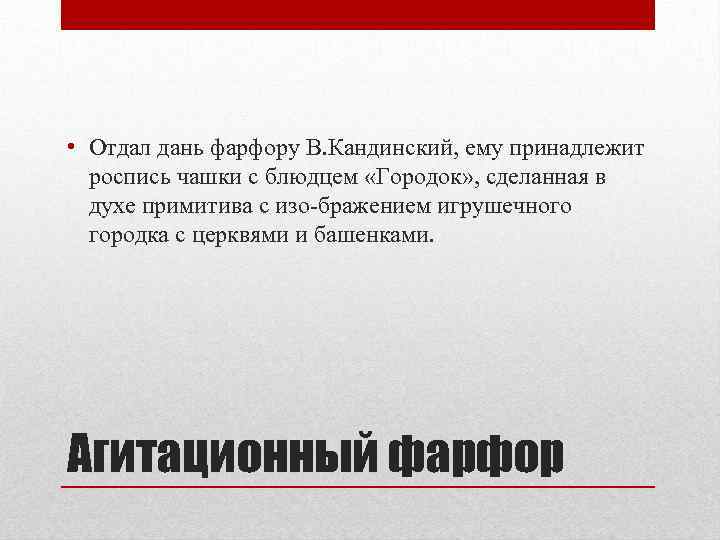 • Отдал дань фарфору В.Кандинский, ему принадлежит роспись чашки с блюдцем «Городок», сделанная в духе примитива с изо-бражением игрушечного городка с церквями и башенками.

Агитационный фарфор